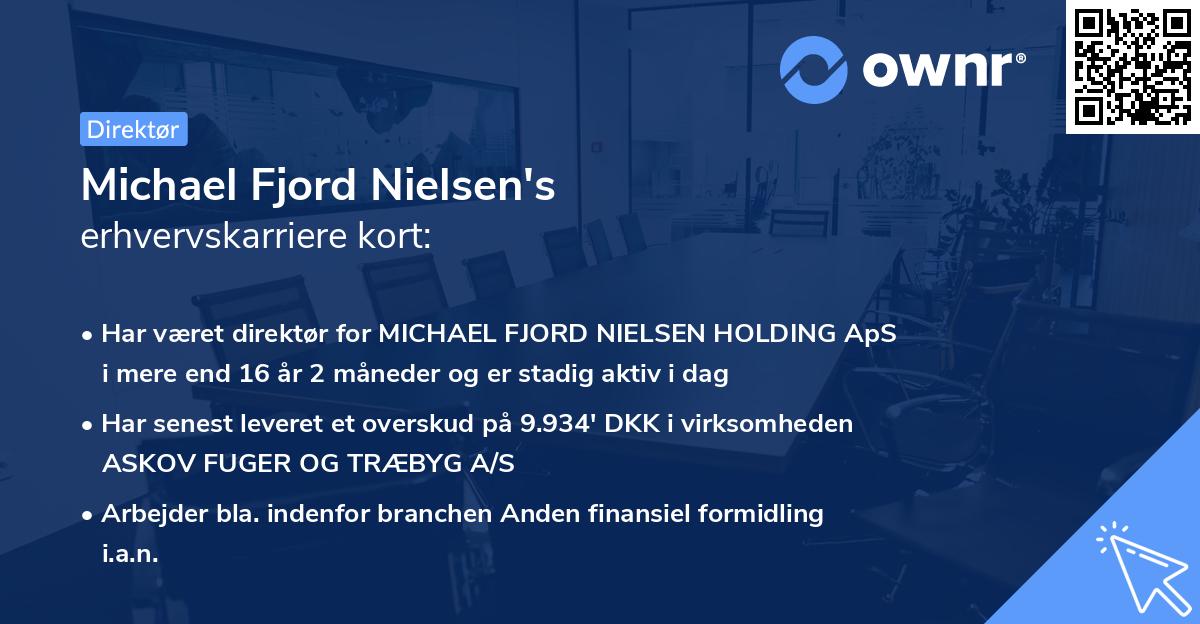 ownr®

Direktør

Michael Fjord Nielsen's
erhvervskarriere kort:

• Har været direktør for MICHAEL FJORD NIELSEN HOLDING ApS i mere end 16 år 2 måneder og er stadig aktiv i dag

• Har senest leveret et overskud på 9.934' DKK i virksomheden ASKOV FUGER OG TRÆBYG A/S

• Arbejder bla. indenfor branchen Anden finansiel formidling i.a.n.